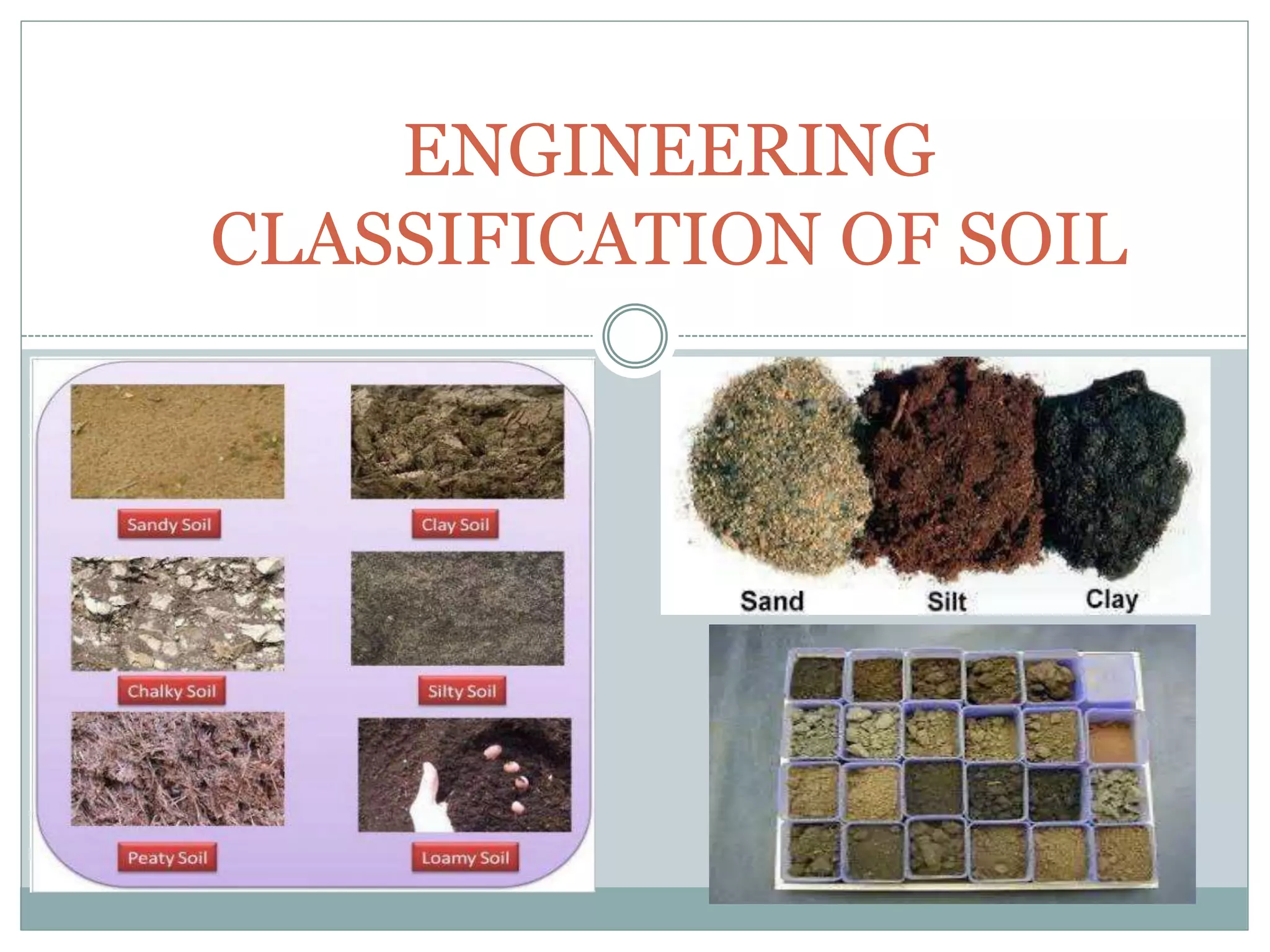 ENGINEERING CLASSIFICATION OF SOIL

Sandy Soil

Clay Soil

Chalky Soil

Silty Soil

Peaty Soil

Loamy Soil

Sand

Silt

Clay